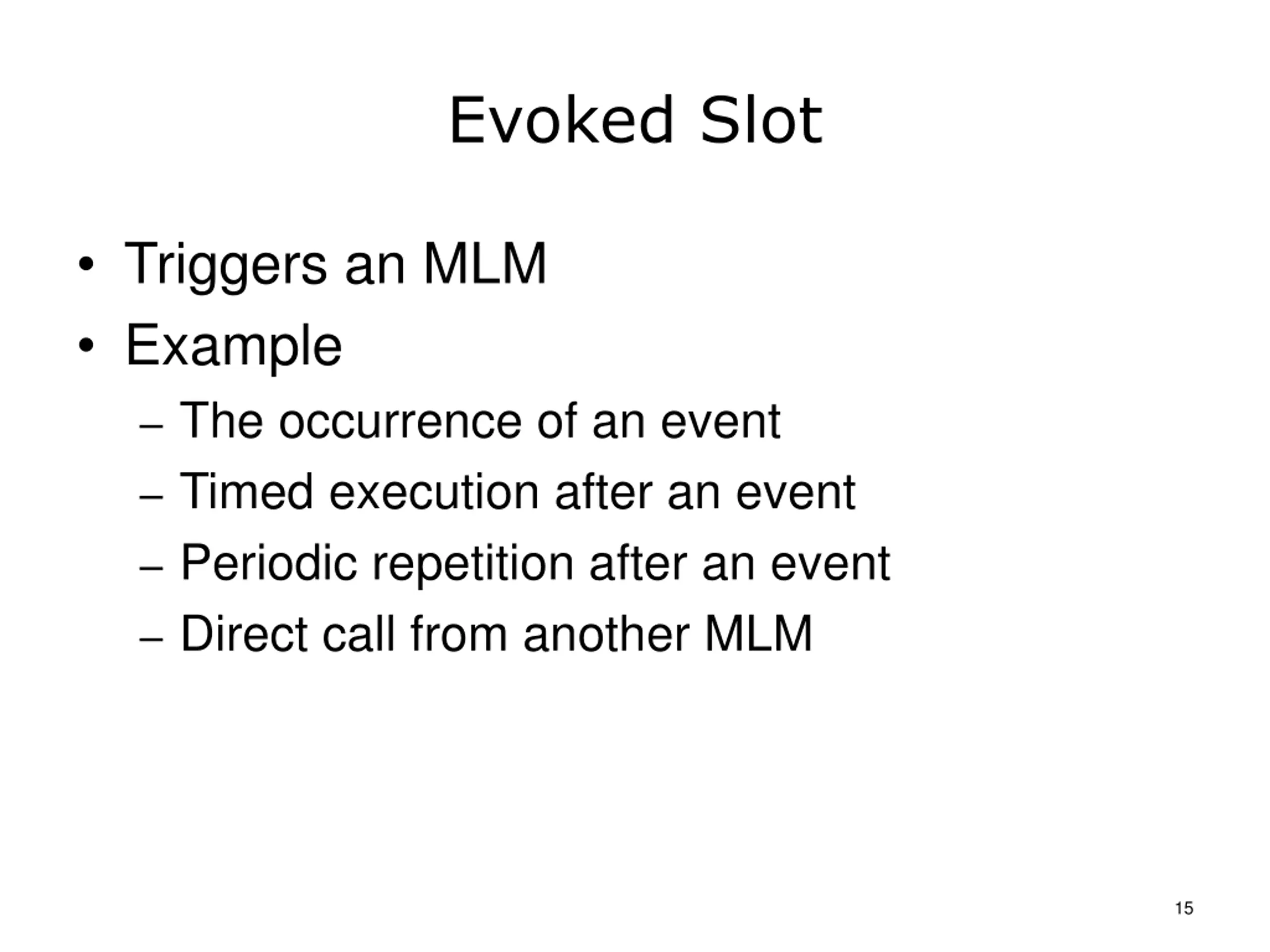 Evoked Slot

• Triggers an MLM
• Example
– The occurrence of an event
– Timed execution after an event
– Periodic repetition after an event
– Direct call from another MLM

15